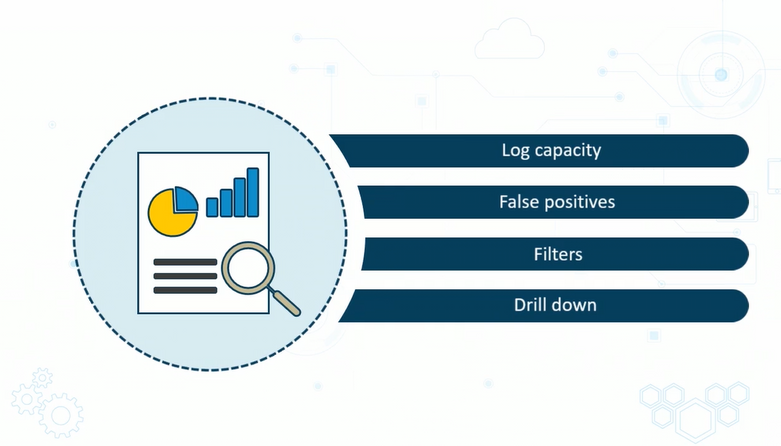 Log capacity

False positives

Filters

Drill down